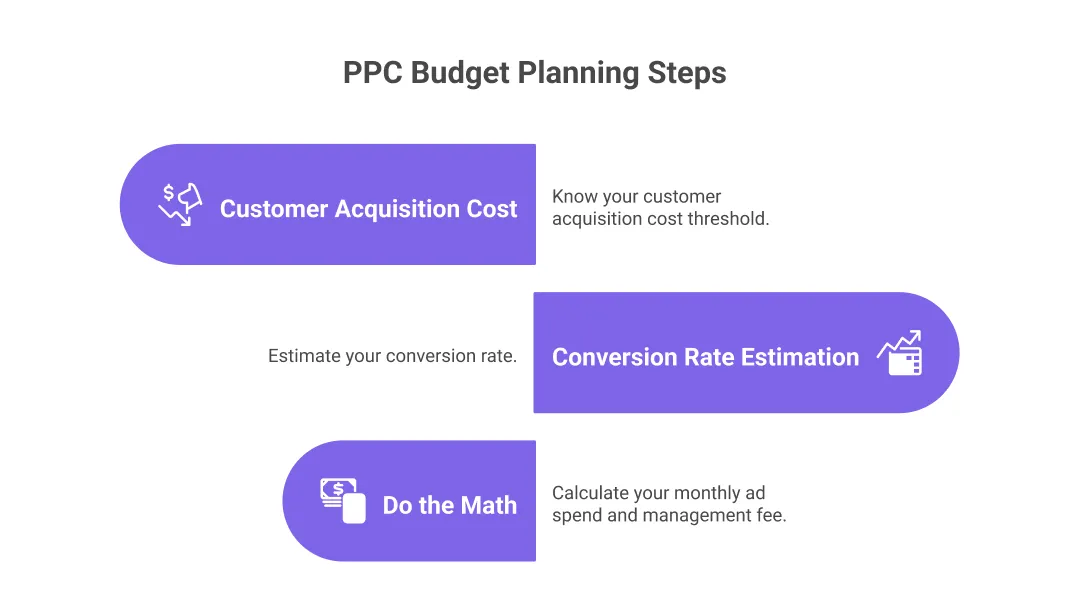 PPC Budget Planning Steps

Customer Acquisition Cost

Know your customer acquisition cost threshold.

Estimate your conversion rate.

Conversion Rate Estimation

Do the Math

Calculate your monthly ad spend and management fee.